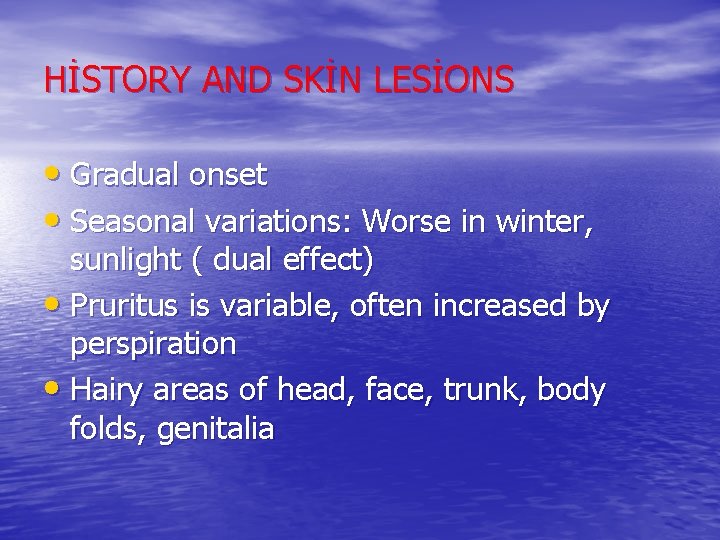 HİSTORY AND SKİN LESİONS

• Gradual onset
• Seasonal variations: Worse in winter, sunlight ( dual effect)
• Pruritus is variable, often increased by perspiration
• Hairy areas of head, face, trunk, body folds, genitalia